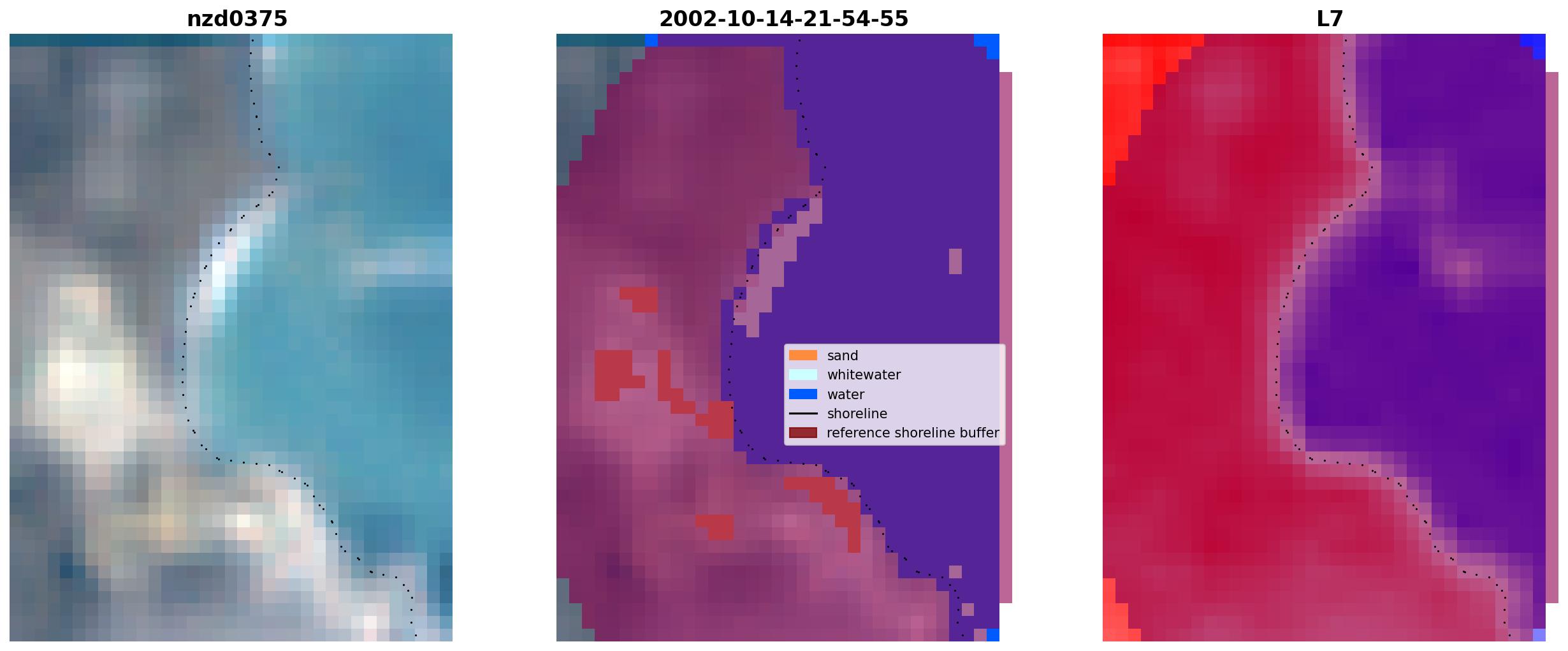 nzd0375

2002-10-14-21-54-55

sand
whitewater
water
shoreline
reference shoreline buffer

L7